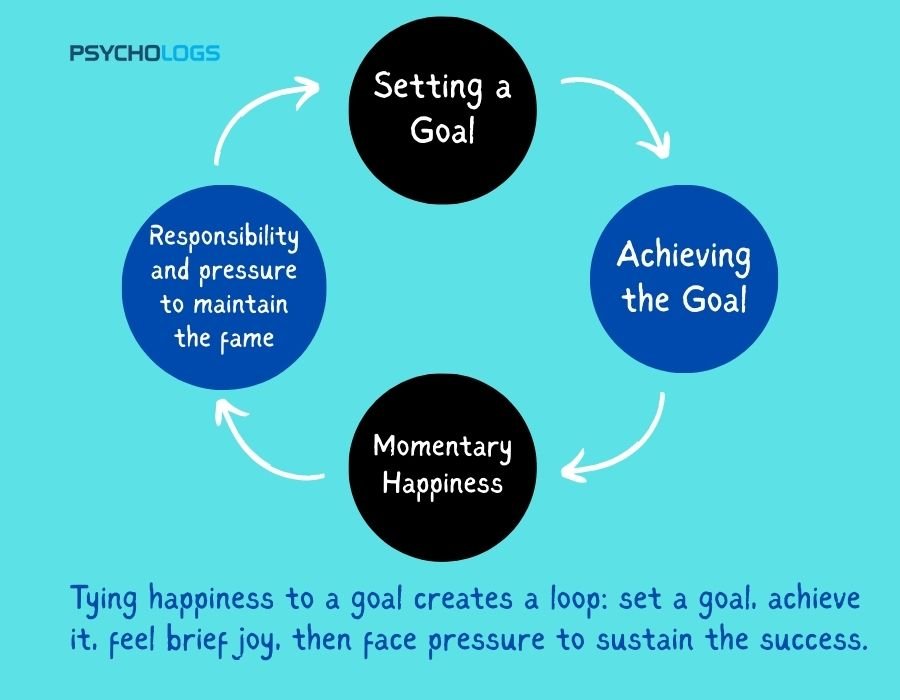 PSYCHOLOGS

Setting a Goal

Achieving the Goal

Momentary Happiness

Responsibility and pressure to maintain the fame

Tying happiness to a goal creates a loop: set a goal, achieve it, feel brief joy, then face pressure to sustain the success.